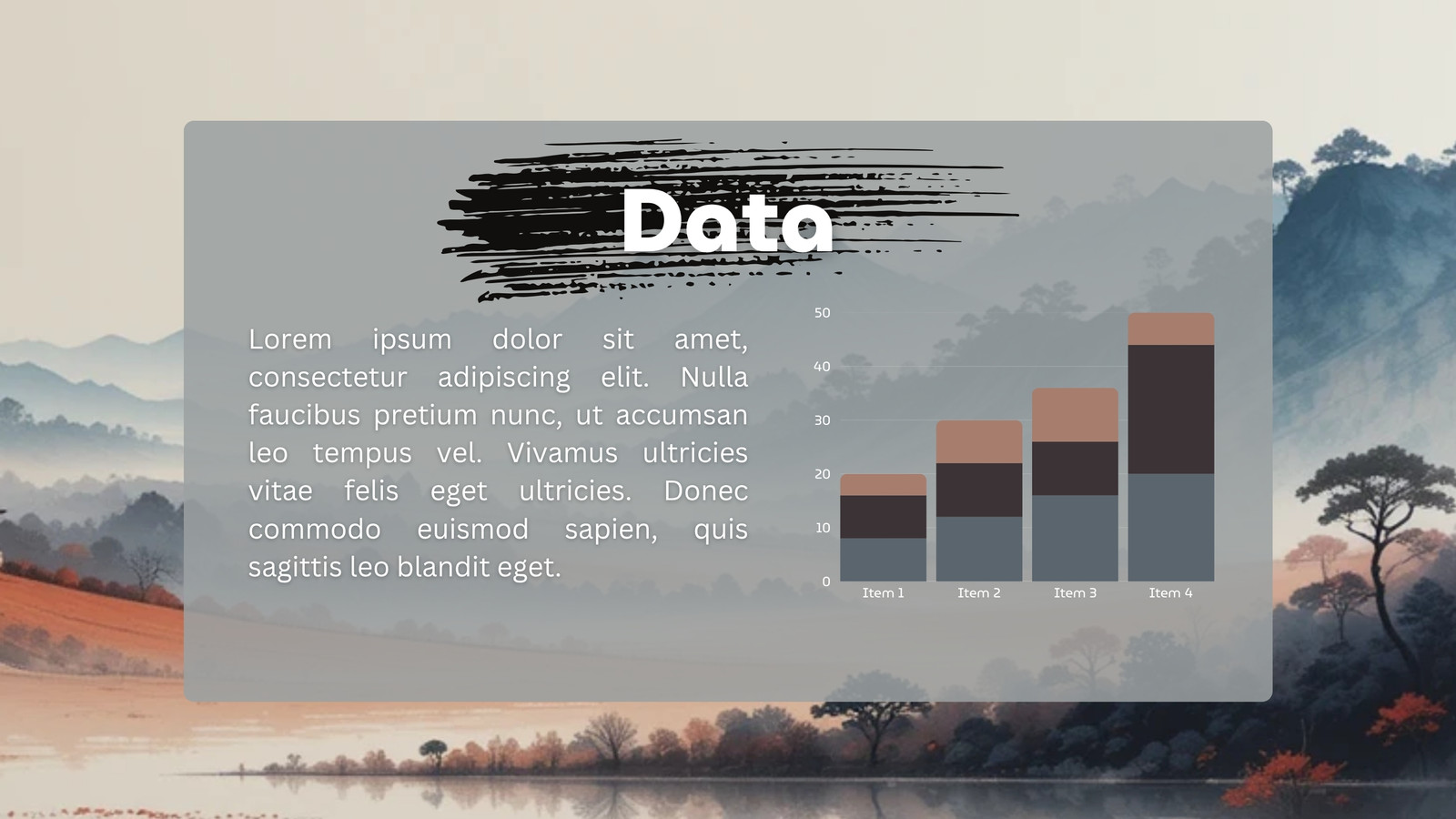 Data

Lorem ipsum dolor sit amet, consectetur adipiscing elit. Nulla faucibus pretium nunc, ut accumsan leo tempus vel. Vivamus ultricies vitae felis eget ultricies. Donec commodo euismod sapien, quis sagittis leo blandit eget.

50
40
30
20
10
0
Item 1
Item 2
Item 3
Item 4